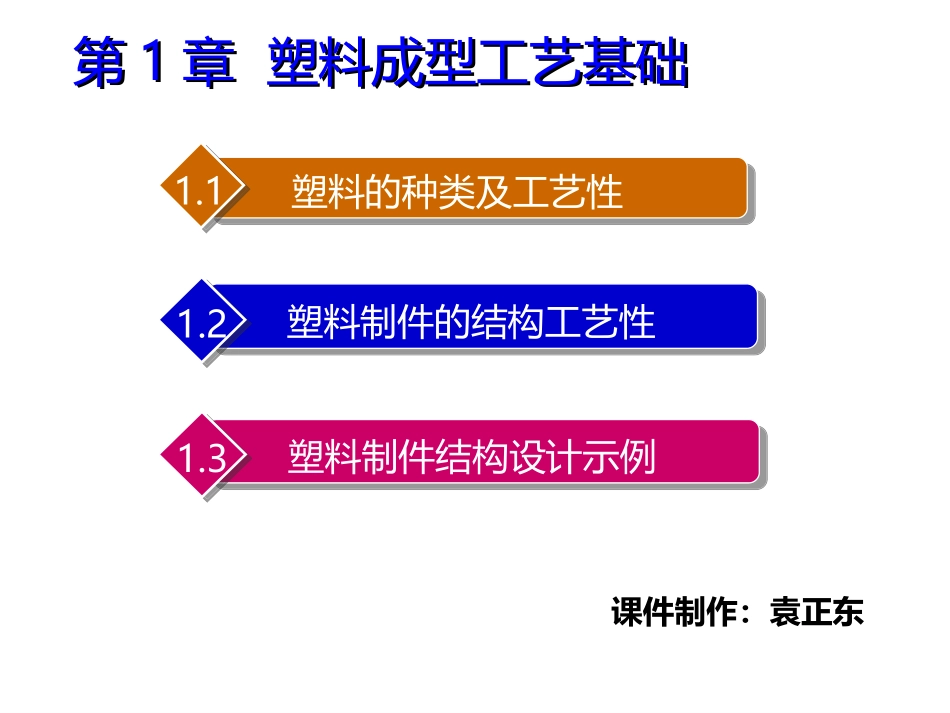 第 1 章 塑料成型工艺基础

1.1 塑料的种类及工艺性

1.2 塑料制件的结构工艺性

1.3 塑料制件结构设计示例

课件制作：袁正东